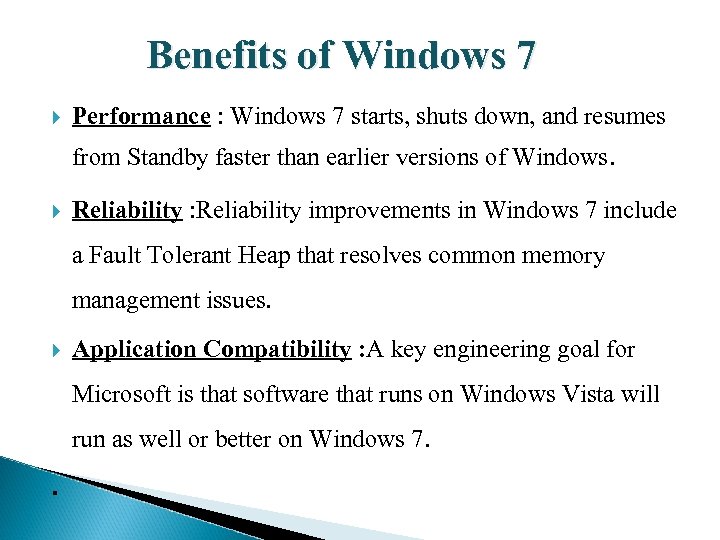 Benefits of Windows 7

Performance : Windows 7 starts, shuts down, and resumes from Standby faster than earlier versions of Windows.

Reliability :Reliability improvements in Windows 7 include a Fault Tolerant Heap that resolves common memory management issues.

Application Compatibility :A key engineering goal for Microsoft is that software that runs on Windows Vista will run as well or better on Windows 7.

.